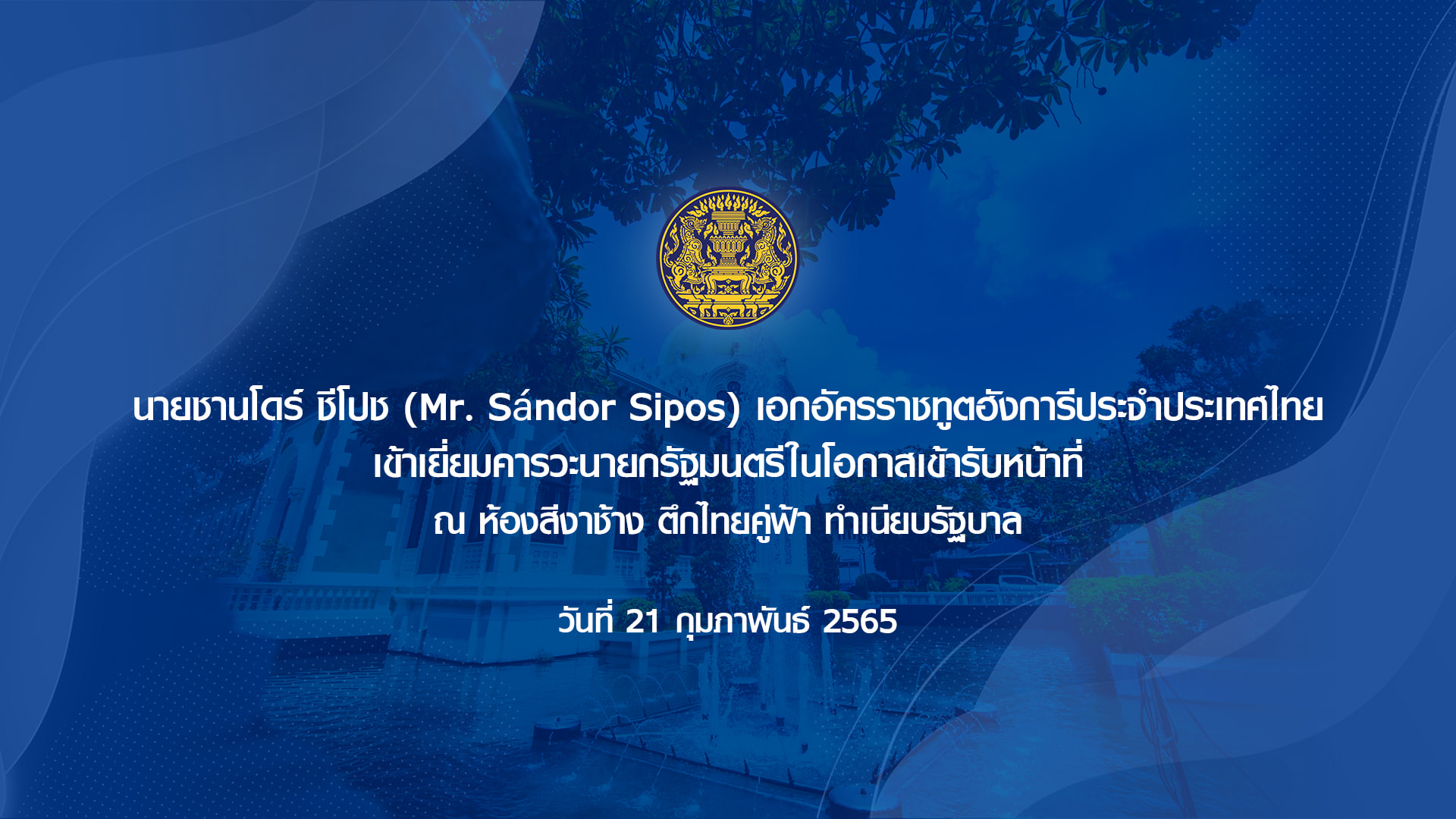 นายชานโดร์ ชีโปช (Mr. Sándor Sipos) เอกอัครราชทูตฮังการีประจำประเทศไทย
เข้าเยี่ยมคารวะนายกรัฐมนตรีในโอกาสเข้ารับหน้าที่
ณ ห้องสีงาช้าง ตึกไทยคู่ฟ้า ทำเนียบรัฐบาล

วันที่ 21 กุมภาพันธ์ 2565